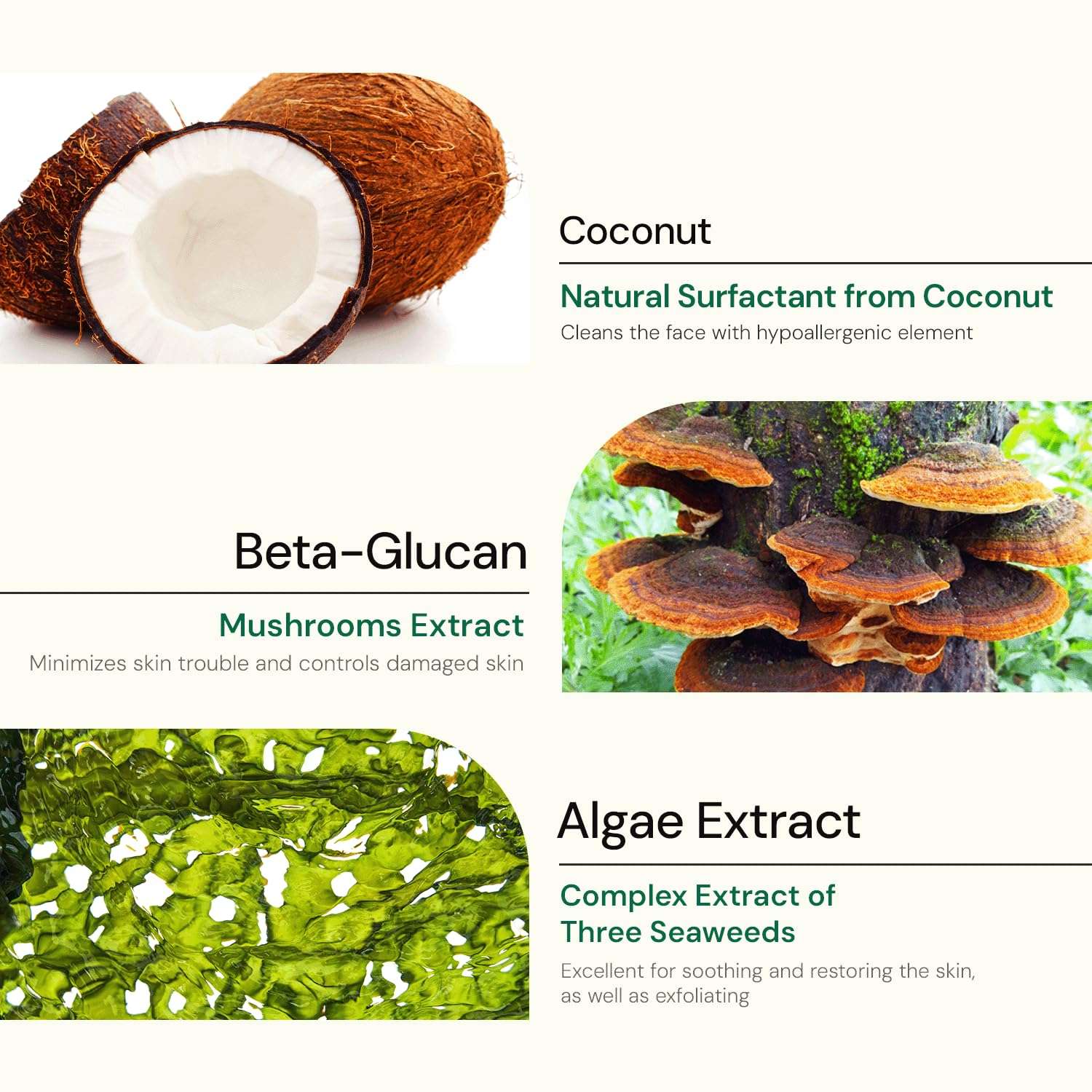 Coconut

Natural Surfactant from Coconut

Cleans the face with hypoallergenic element

Beta-Glucan

Mushrooms Extract

Minimizes skin trouble and controls damaged skin

Algae Extract

Complex Extract of Three Seaweeds

Excellent for soothing and restoring the skin, as well as exfoliating